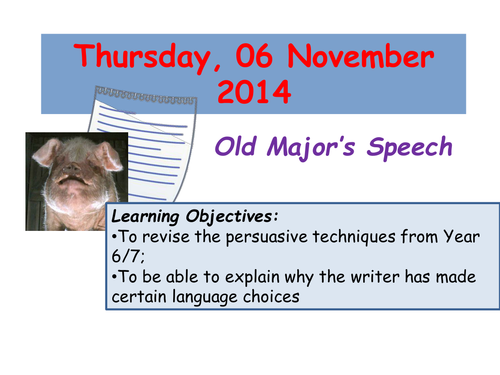 Thursday, 06 November 2014

Old Major's Speech

Learning Objectives:
•To revise the persuasive techniques from Year 6/7;
•To be able to explain why the writer has made certain language choices